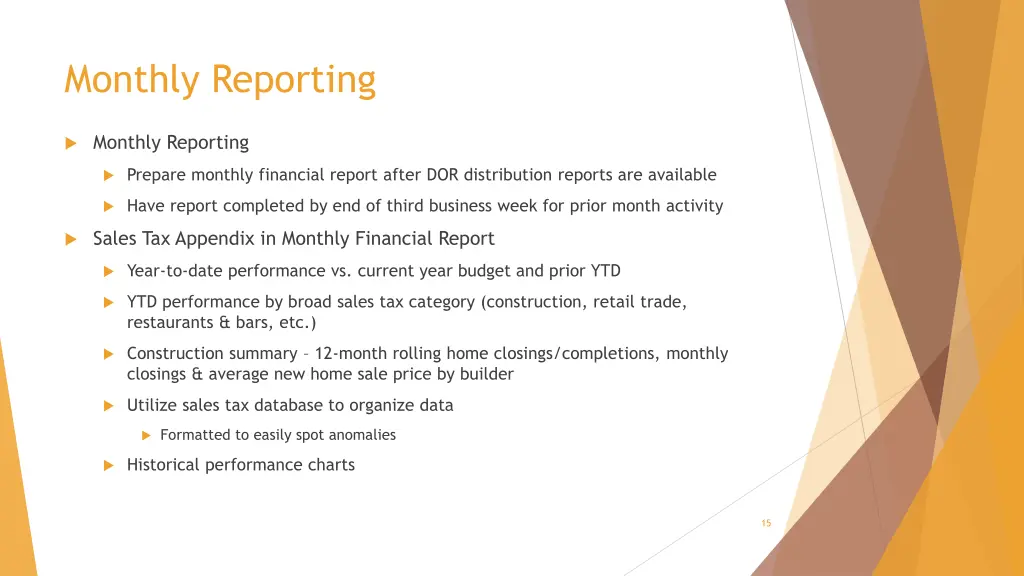 Monthly Reporting

Monthly Reporting

Prepare monthly financial report after DOR distribution reports are available

Have report completed by end of third business week for prior month activity

Sales Tax Appendix in Monthly Financial Report

Year-to-date performance vs. current year budget and prior YTD

YTD performance by broad sales tax category (construction, retail trade, restaurants & bars, etc.)

Construction summary – 12-month rolling home closings/completions, monthly closings & average new home sale price by builder

Utilize sales tax database to organize data

Formatted to easily spot anomalies

Historical performance charts

15